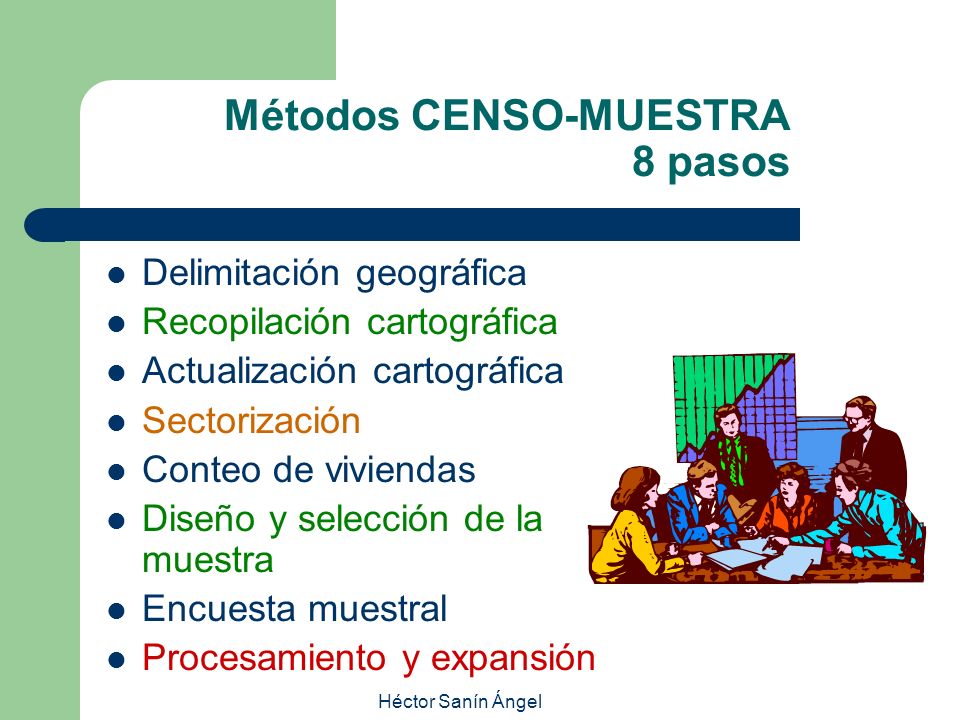 Métodos CENSO-MUESTRA
8 pasos

- Delimitación geográfica
- Recopilación cartográfica
- Actualización cartográfica
- Sectorización
- Conteo de viviendas
- Diseño y selección de la muestra
- Encuesta muestral
- Procesamiento y expansión

Héctor Sanín Ángel